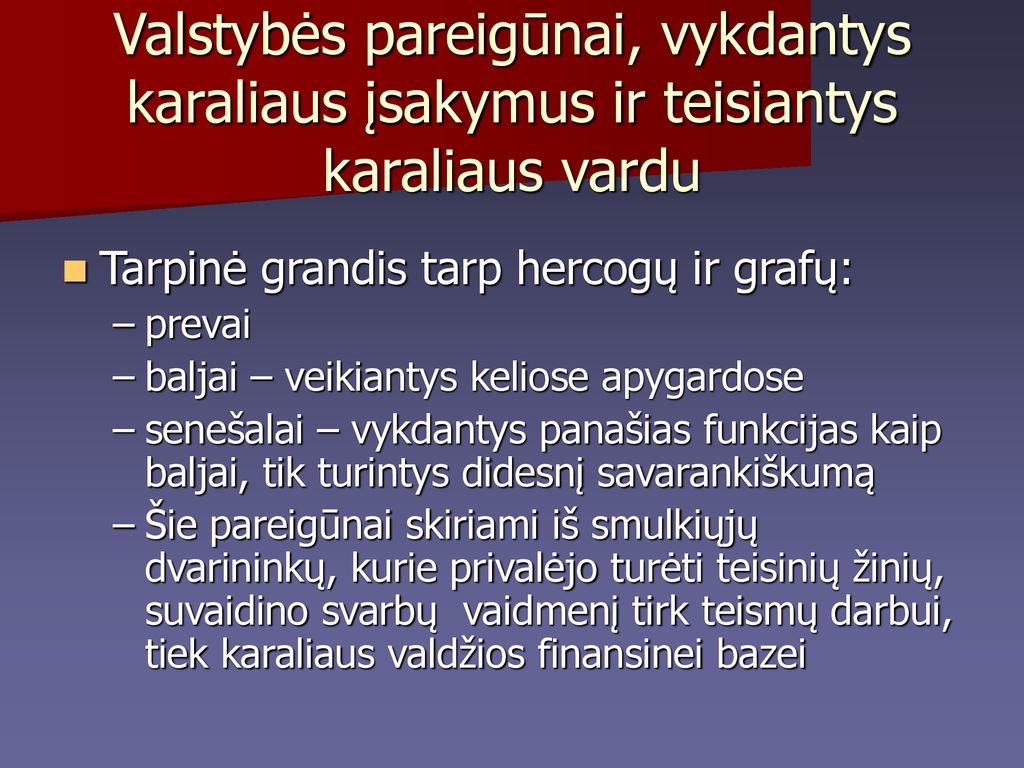 Valstybės pareigūnai, vykdantys karaliaus įsakymus ir teisiantys karaliaus vardu

Tarpinė grandis tarp hercogų ir grafų:
– prevai
– baljai – veikiantys keliose apygardose
– senešalai – vykdantys panašias funkcijas kaip baljai, tik turintys didesnį savarankiškumą
– Šie pareigūnai skiriami iš smulkiųjų dvarininkų, kurie privalėjo turėti teisinių žinių, suvaidino svarbų vaidmenį tirk teismų darbui, tiek karaliaus valdžios finansinei bazei